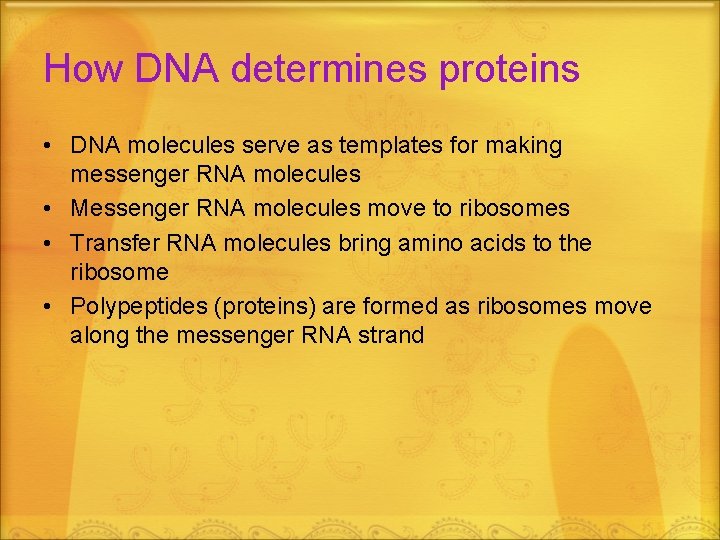 How DNA determines proteins

• DNA molecules serve as templates for making messenger RNA molecules
• Messenger RNA molecules move to ribosomes
• Transfer RNA molecules bring amino acids to the ribosome
• Polypeptides (proteins) are formed as ribosomes move along the messenger RNA strand